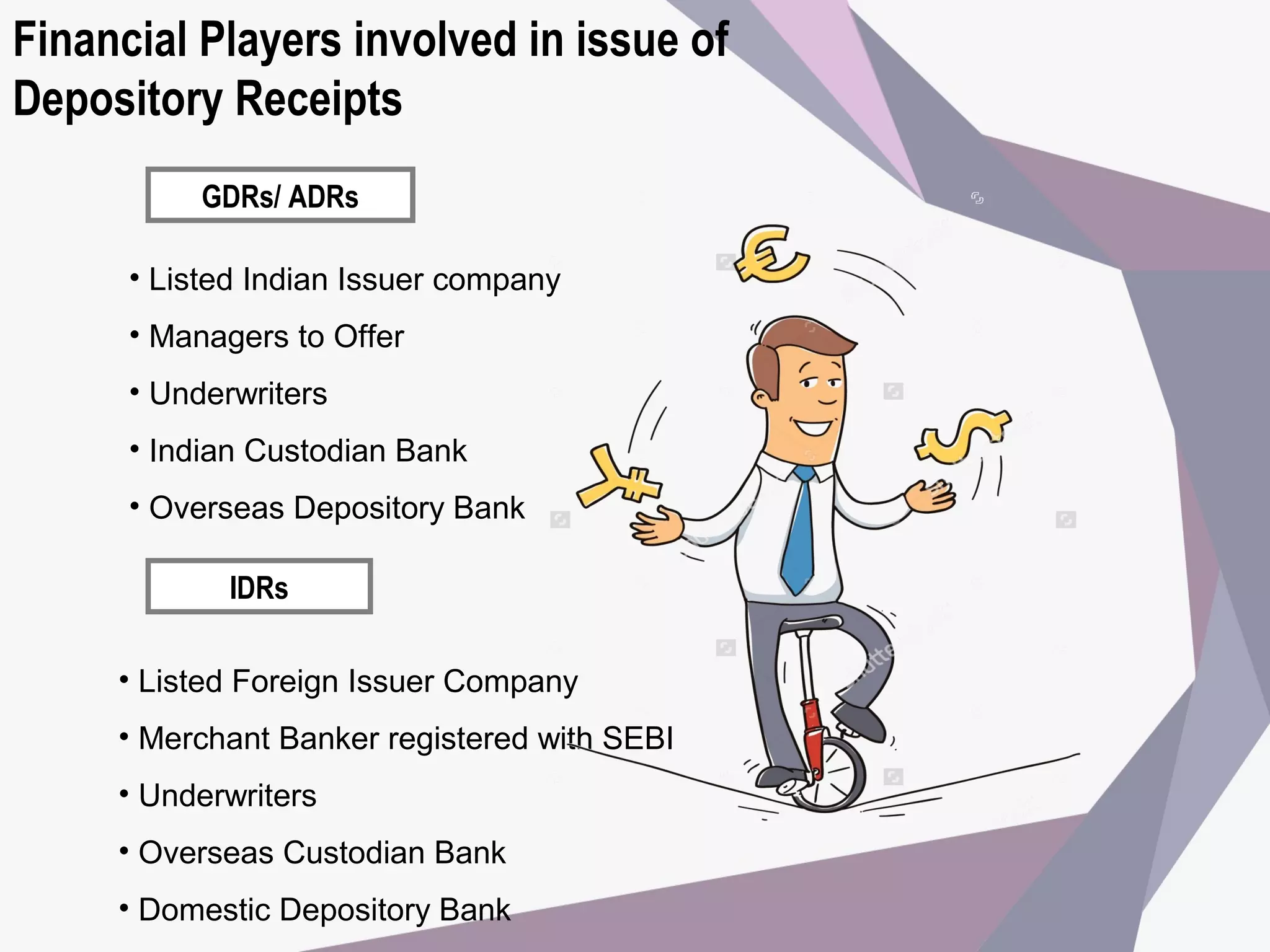 Financial Players involved in issue of Depository Receipts

GDRs/ ADRs

• Listed Indian Issuer company
• Managers to Offer
• Underwriters
• Indian Custodian Bank
• Overseas Depository Bank

IDRs

• Listed Foreign Issuer Company
• Merchant Banker registered with SEBI
• Underwriters
• Overseas Custodian Bank
• Domestic Depository Bank